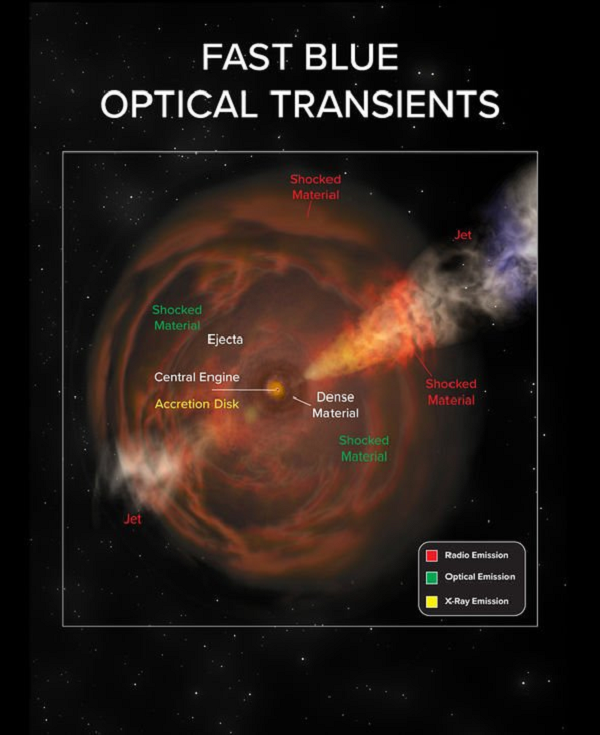 FAST BLUE
OPTICAL TRANSIENTS

Shocked Material

Jet

Shocked Material

Ejecta

Central Engine

Accretion Disk

Dense Material

Shocked Material

Shocked Material

Jet

Radio Emission
Optical Emission
X-Ray Emission